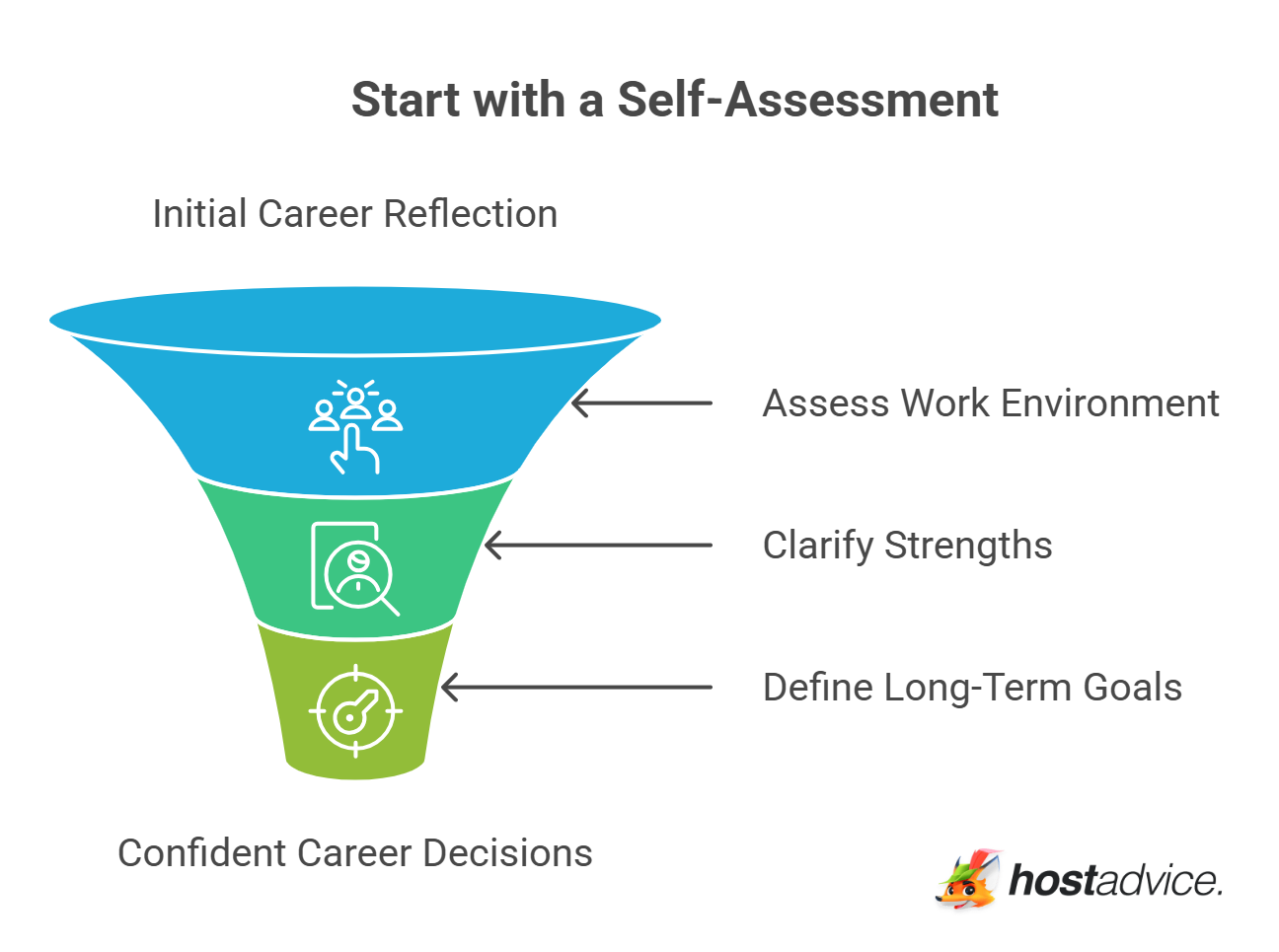 Start with a Self-Assessment

Initial Career Reflection

Assess Work Environment

Clarify Strengths

Define Long-Term Goals

Confident Career Decisions

hostadvice.